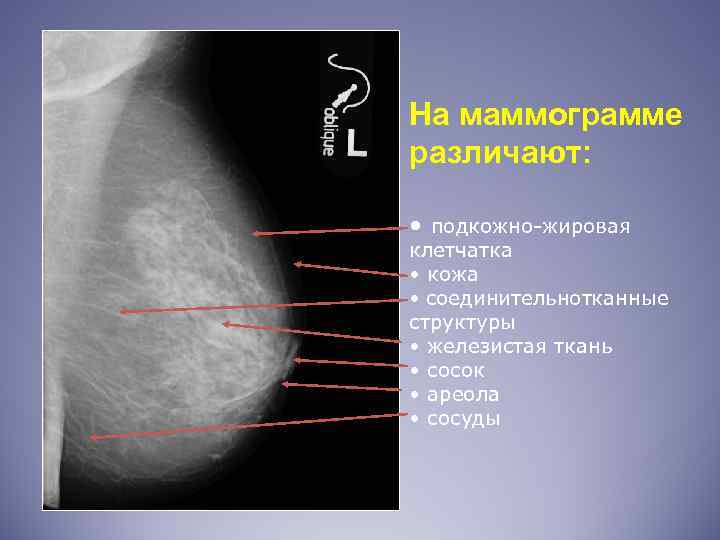 oblique L

На маммограмме различают:

• подкожно-жировая клетчатка
• кожа
• соединительнотканные структуры
• железистая ткань
• сосок
• ареола
• сосуды